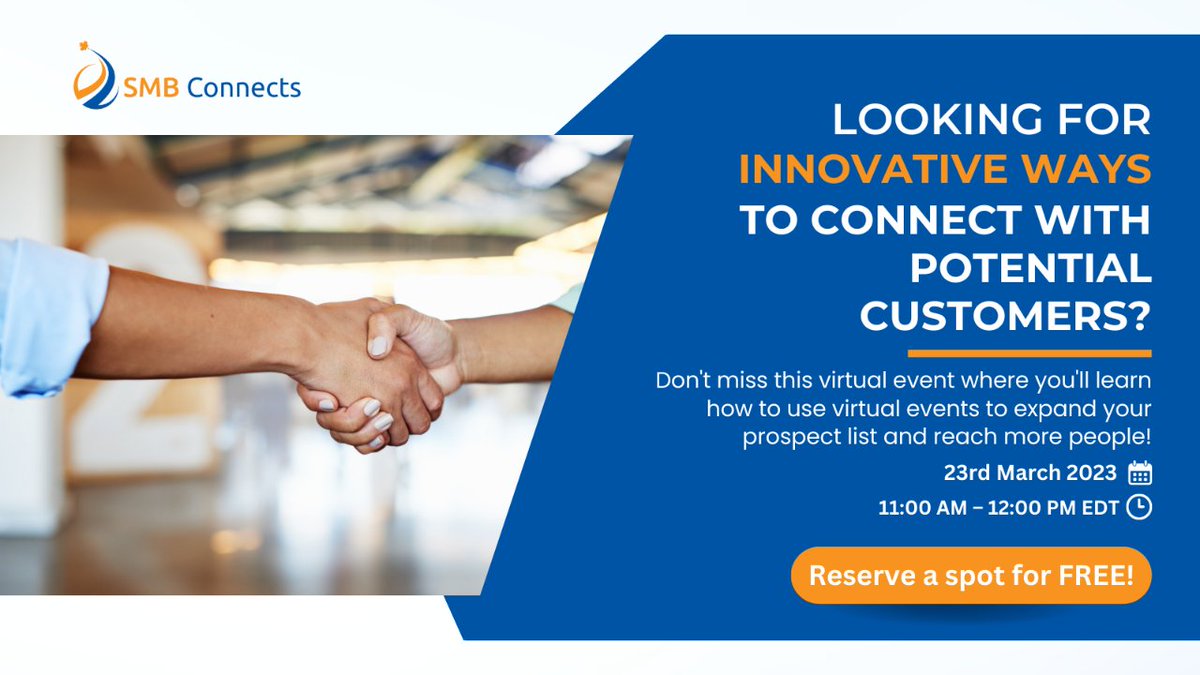 SMB Connects

LOOKING FOR INNOVATIVE WAYS TO CONNECT WITH POTENTIAL CUSTOMERS?

Don't miss this virtual event where you'll learn how to use virtual events to expand your prospect list and reach more people!

23rd March 2023

11:00 AM – 12:00 PM EDT

Reserve a spot for FREE!